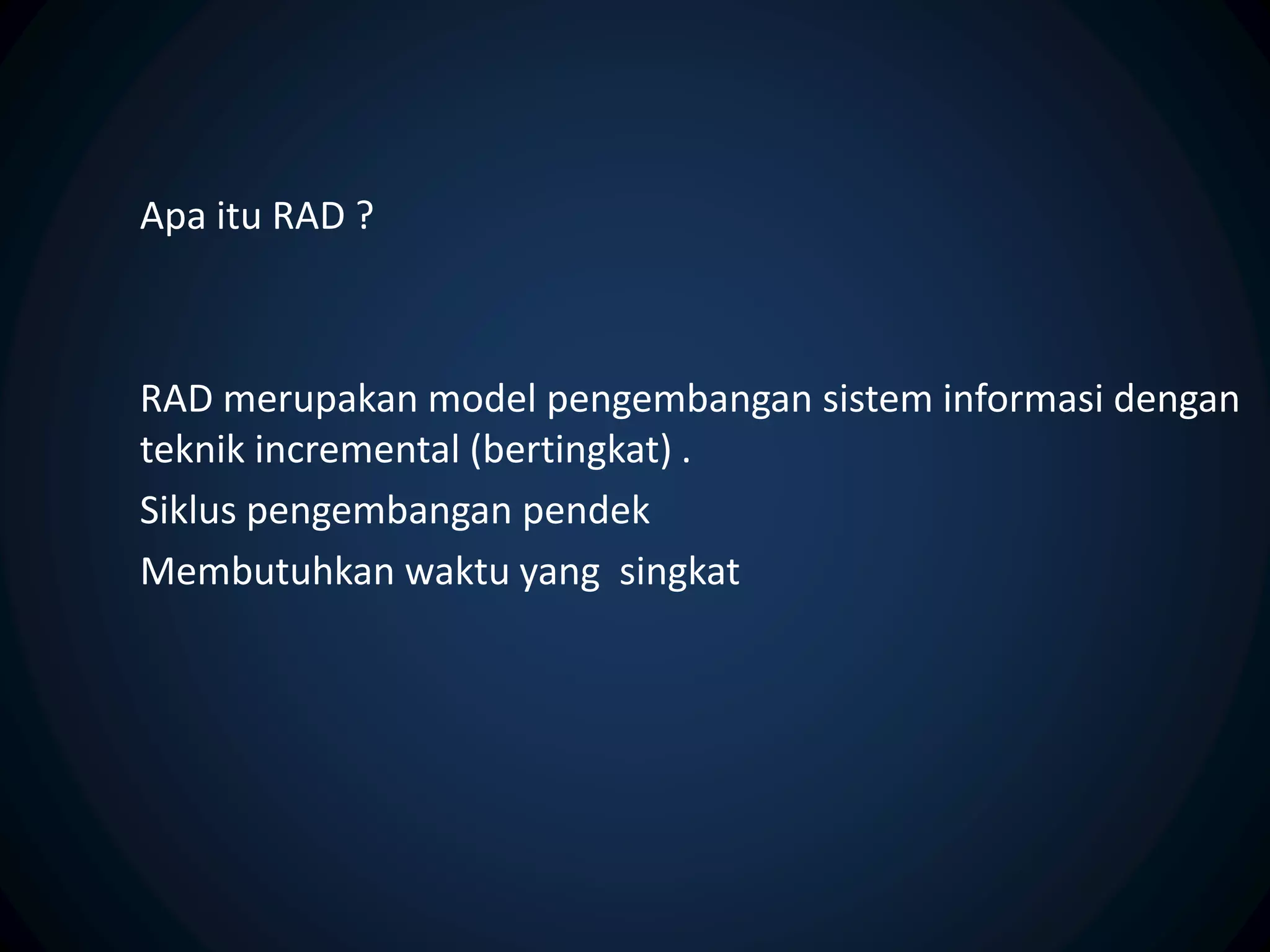 Apa itu RAD ?

RAD merupakan model pengembangan sistem informasi dengan teknik incremental (bertingkat) .

Siklus pengembangan pendek

Membutuhkan waktu yang  singkat